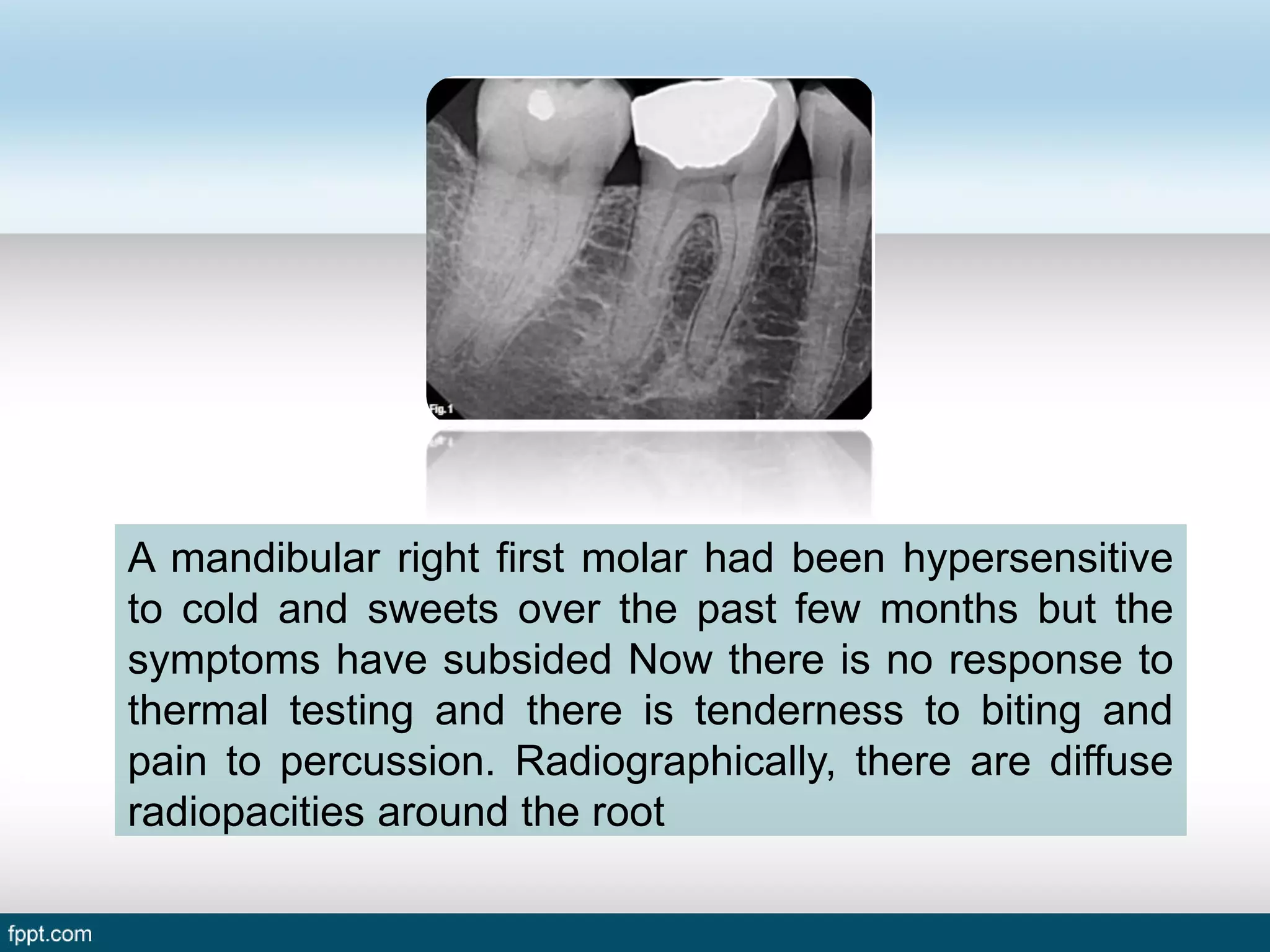 Fig. 1

A mandibular right first molar had been hypersensitive to cold and sweets over the past few months but the symptoms have subsided Now there is no response to thermal testing and there is tenderness to biting and pain to percussion. Radiographically, there are diffuse radiopacities around the root

fppt.com